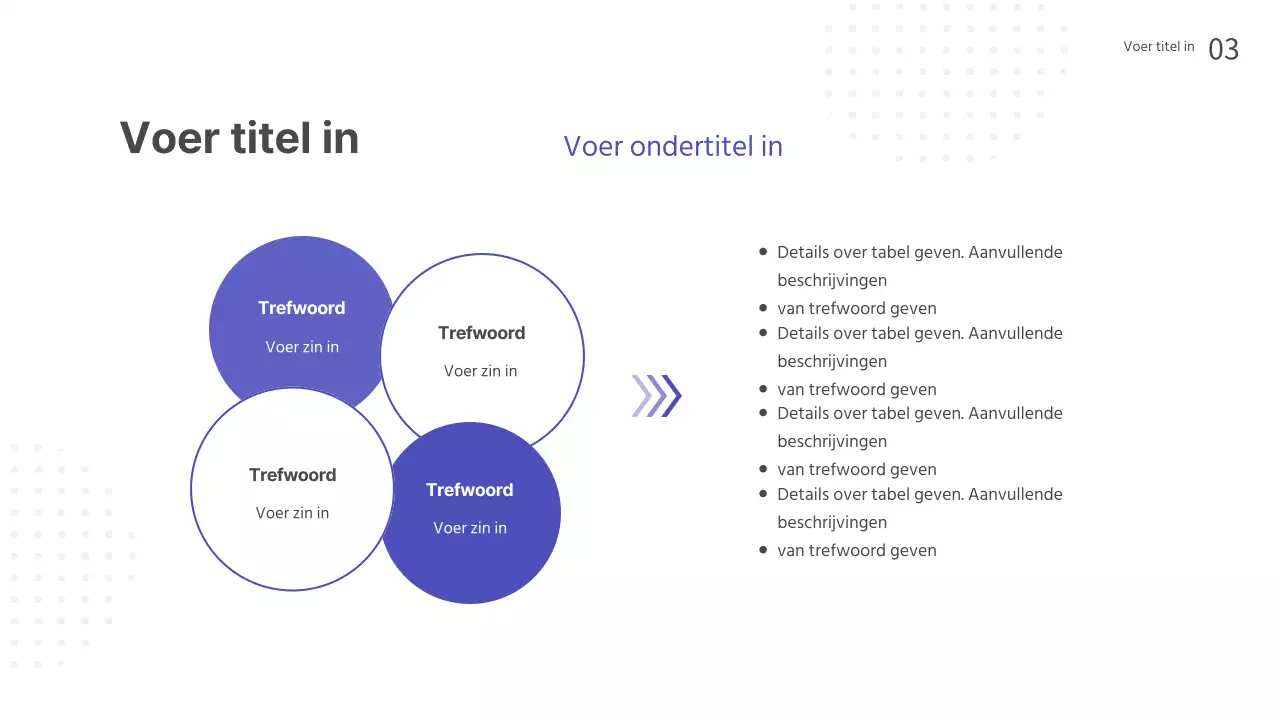 Voer titel in 03

Voer titel in

Voer ondertitel in

Trefwoord
Voer zin in

Trefwoord
Voer zin in

Trefwoord
Voer zin in

Trefwoord
Voer zin in

- Details over tabel geven. Aanvullende beschrijvingen
- van trefwoord geven
- Details over tabel geven. Aanvullende beschrijvingen
- van trefwoord geven
- Details over tabel geven. Aanvullende beschrijvingen
- van trefwoord geven
- Details over tabel geven. Aanvullende beschrijvingen
- van trefwoord geven